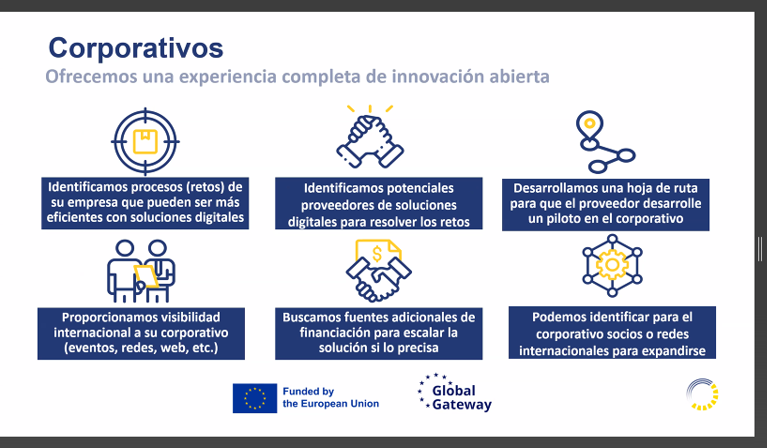 Corporativos

Ofrecemos una experiencia completa de innovación abierta

Identificamos procesos (retos) de su empresa que pueden ser más eficientes con soluciones digitales

Identificamos potenciales proveedores de soluciones digitales para resolver los retos

Desarrollamos una hoja de ruta para que el proveedor desarrolle un piloto en el corporativo

Proporcionamos visibilidad internacional a su corporativo (eventos, redes, web, etc.)

Buscamos fuentes adicionales de financiación para escalar la solución si lo precisa

Podemos identificar para el corporativo socios o redes internacionales para expandirse

Funded by the European Union

Global Gateway